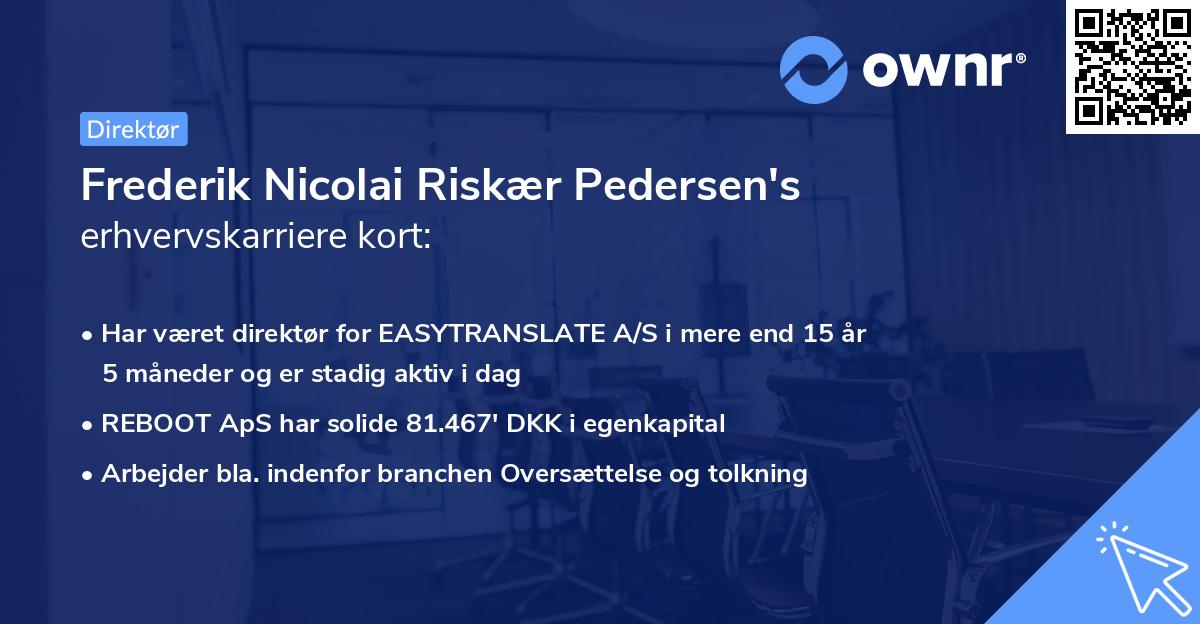 ownr®

Direktør

Frederik Nicolai Riskær Pedersen's
erhvervskarriere kort:

• Har været direktør for EASYTRANSLATE A/S i mere end 15 år 5 måneder og er stadig aktiv i dag

• REBOOT ApS har solide 81.467' DKK i egenkapital

• Arbejder bla. indenfor branchen Oversættelse og tolkning